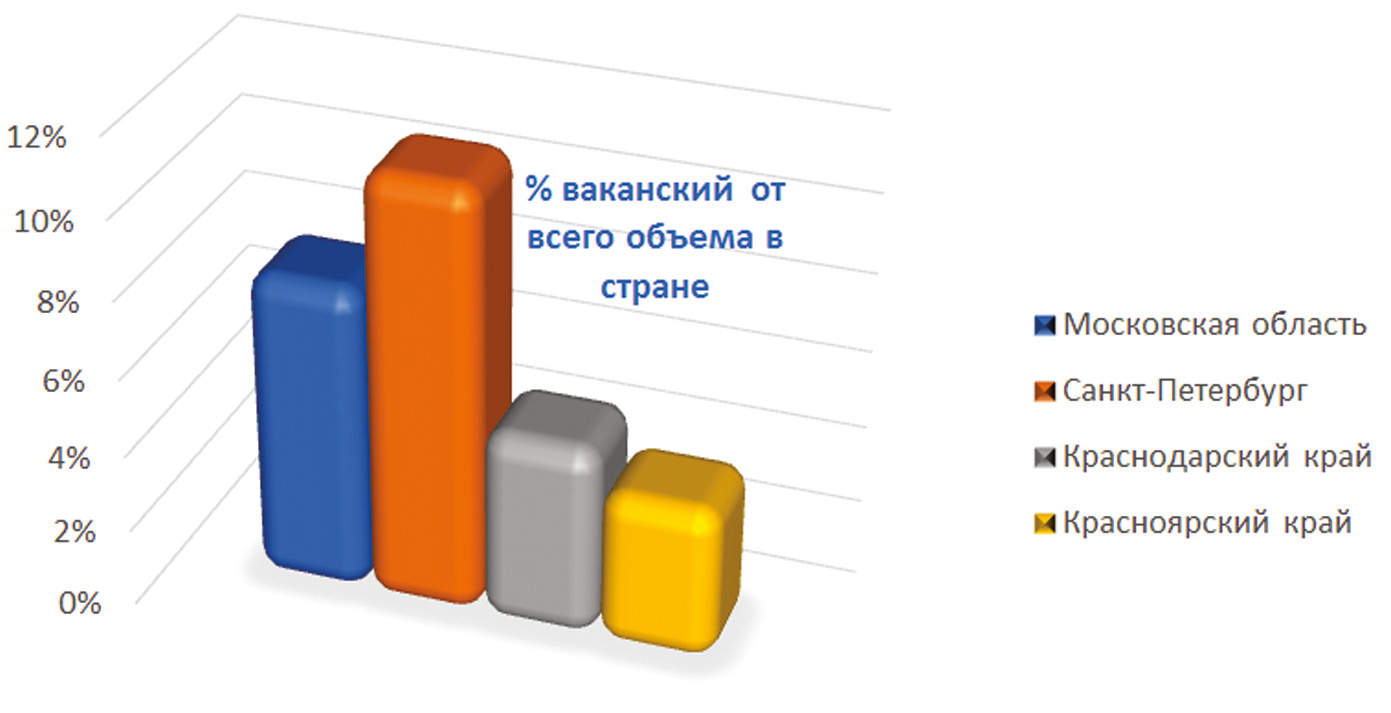 12%
10%
8%
6%
4%
2%
0%

% ваканский от всего объема в стране

Московская область
Санкт-Петербург
Краснодарский край
Красноярский край